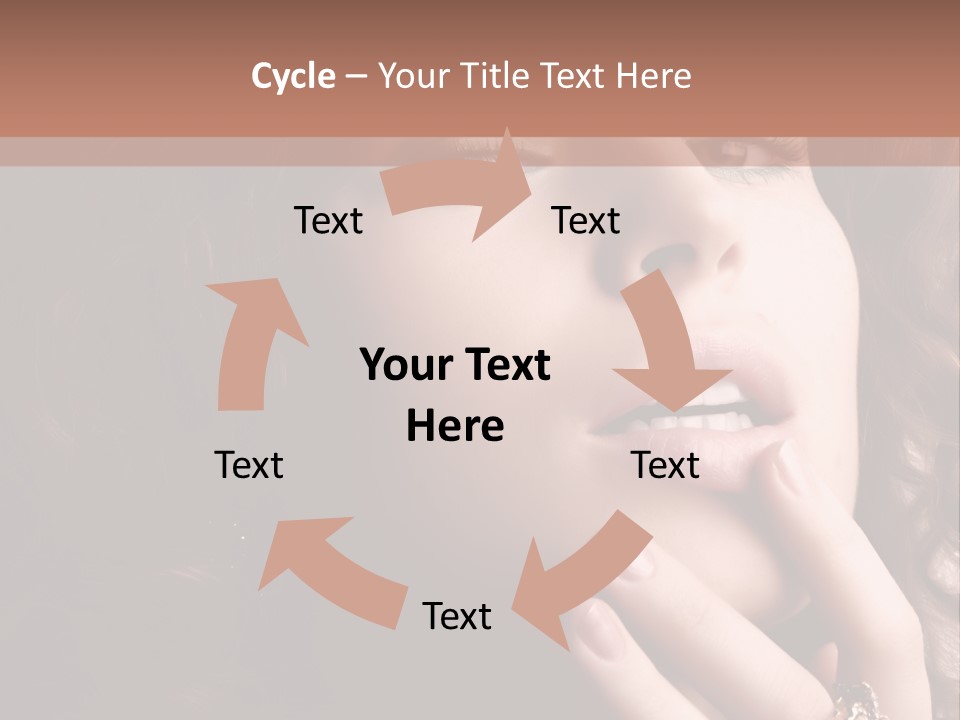 Cycle – Your Title Text Here

Text

Text

Your Text Here

Text

Text

Text